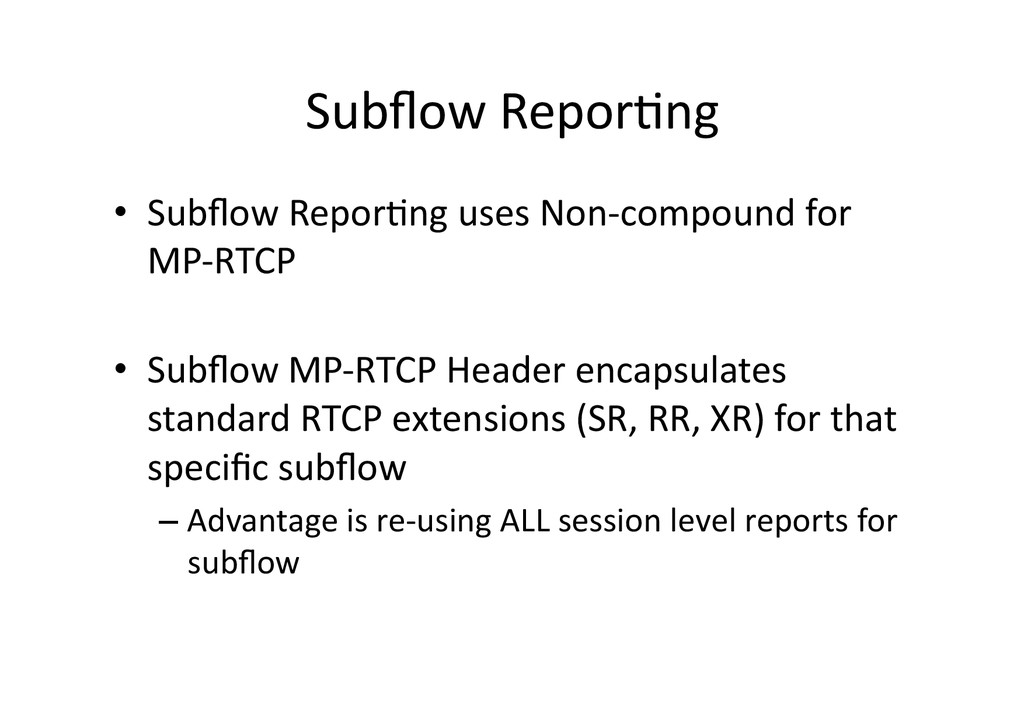 Subflow Reporting

• Subflow Reporting uses Non-compound for MP-RTCP

• Subflow MP-RTCP Header encapsulates standard RTCP extensions (SR, RR, XR) for that specific subflow

– Advantage is re-using ALL session level reports for subflow